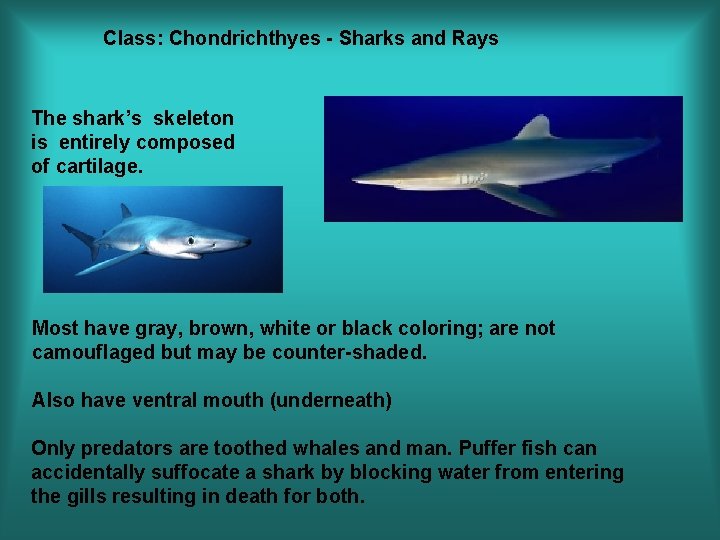 Class: Chondrichthyes - Sharks and Rays

The shark's skeleton is entirely composed of cartilage.

Most have gray, brown, white or black coloring; are not camouflaged but may be counter-shaded.

Also have ventral mouth (underneath)

Only predators are toothed whales and man. Puffer fish can accidentally suffocate a shark by blocking water from entering the gills resulting in death for both.